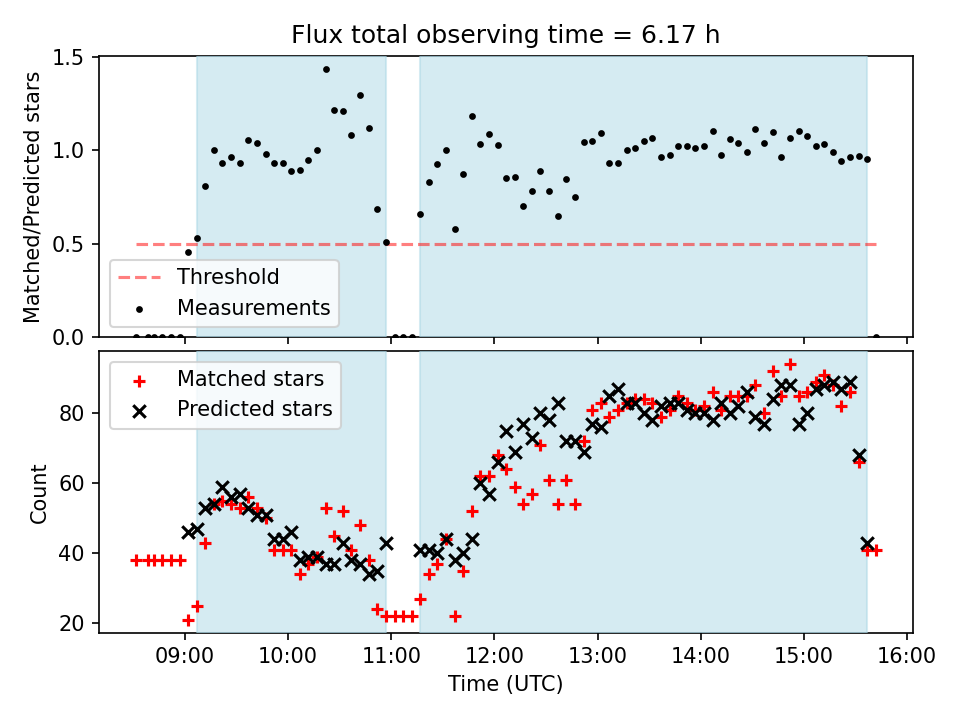 Flux total observing time = 6.17 h

Matched/Predicted stars

1.5
1.0
0.5
0.0

Threshold
Measurements

Matched stars
Predicted stars

Count

80
60
40
20

09:00
10:00
11:00
12:00
13:00
14:00
15:00
16:00

Time (UTC)